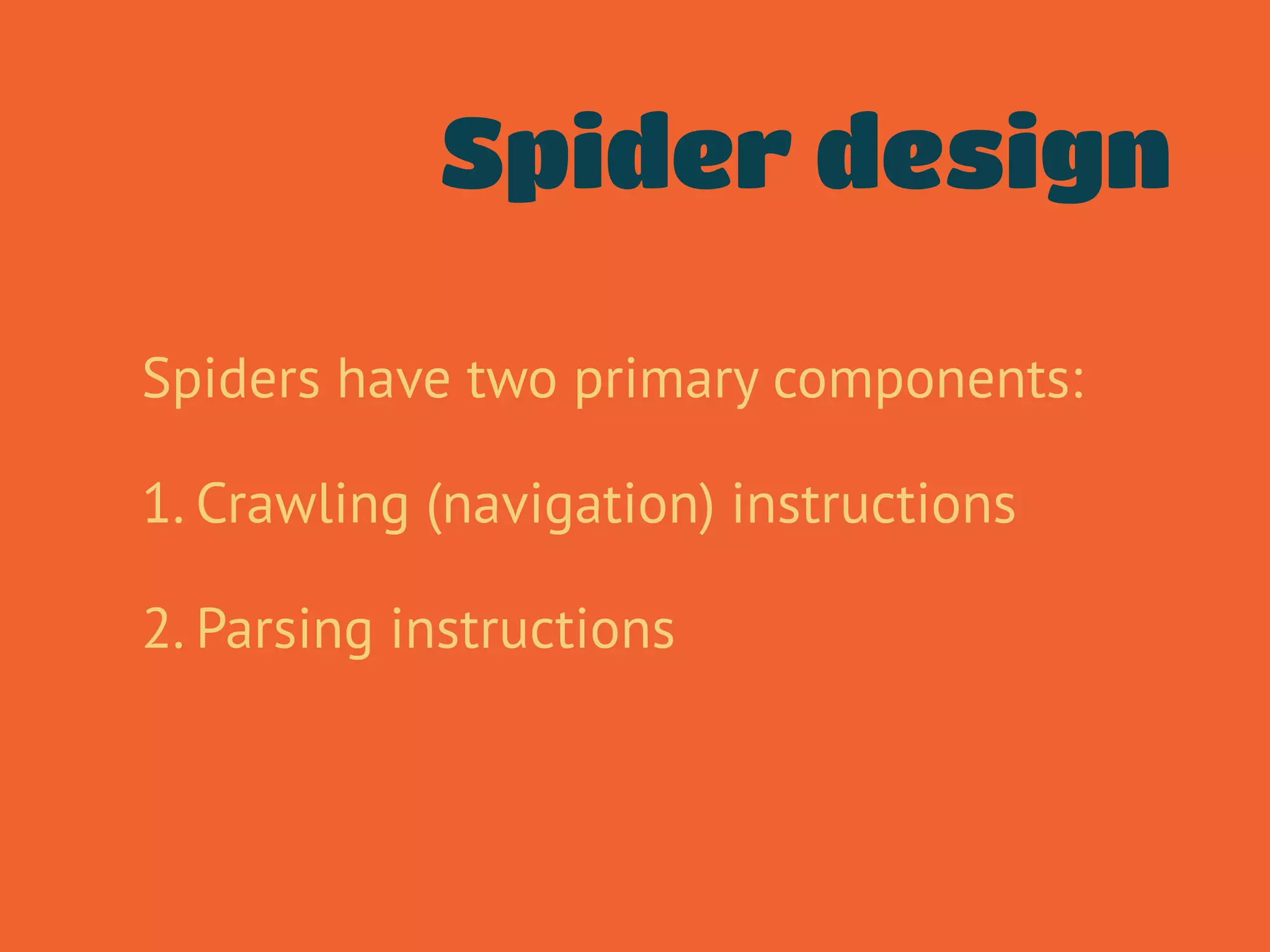 Spider design

Spiders have two primary components:

1. Crawling (navigation) instructions

2. Parsing instructions